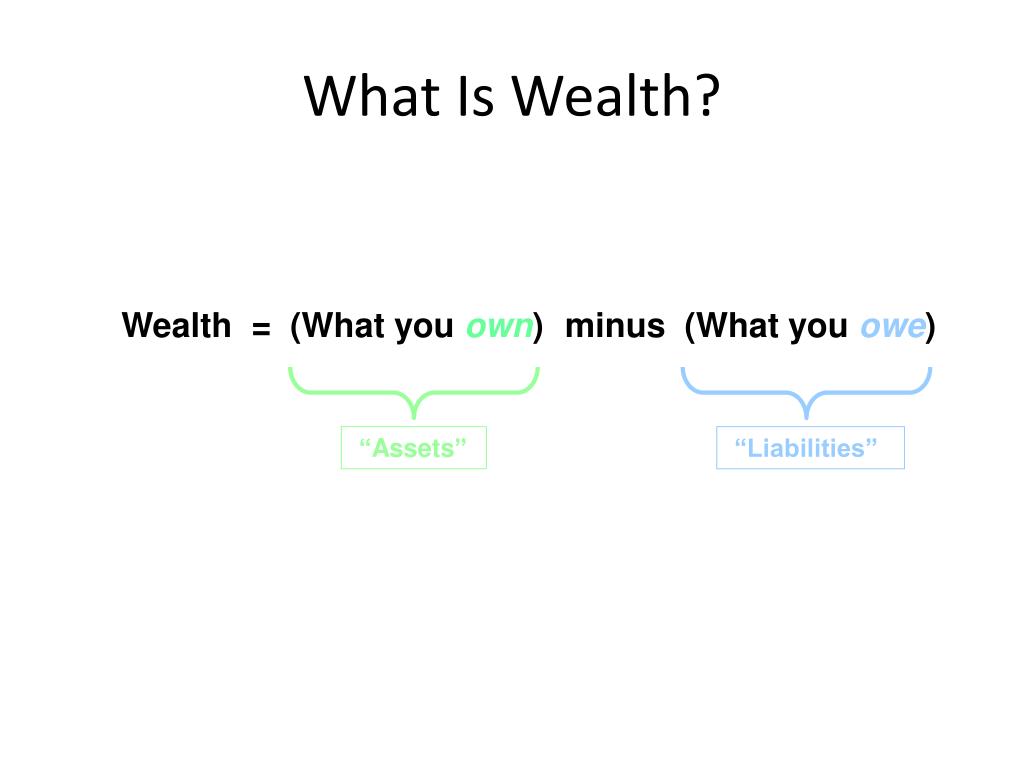 What Is Wealth?

Wealth = (What you own) minus (What you owe)

“Assets”

“Liabilities”